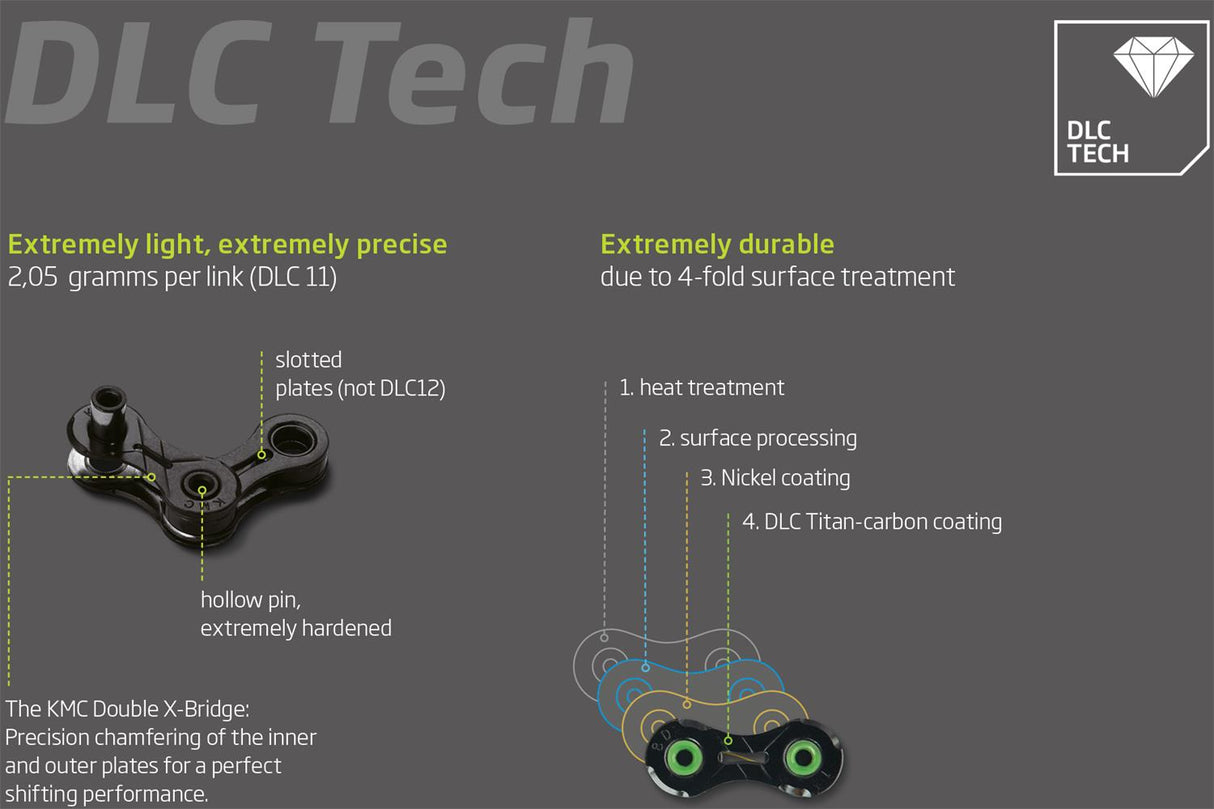 DLC Tech

DLC TECH

Extremely light, extremely precise
2,05 gramms per link (DLC 11)

slotted plates (not DLC12)

hollow pin, extremely hardened

The KMC Double X-Bridge: Precision chamfering of the inner and outer plates for a perfect shifting performance.

Extremely durable
due to 4-fold surface treatment

1. heat treatment

2. surface processing

3. Nickel coating

4. DLC Titan-carbon coating